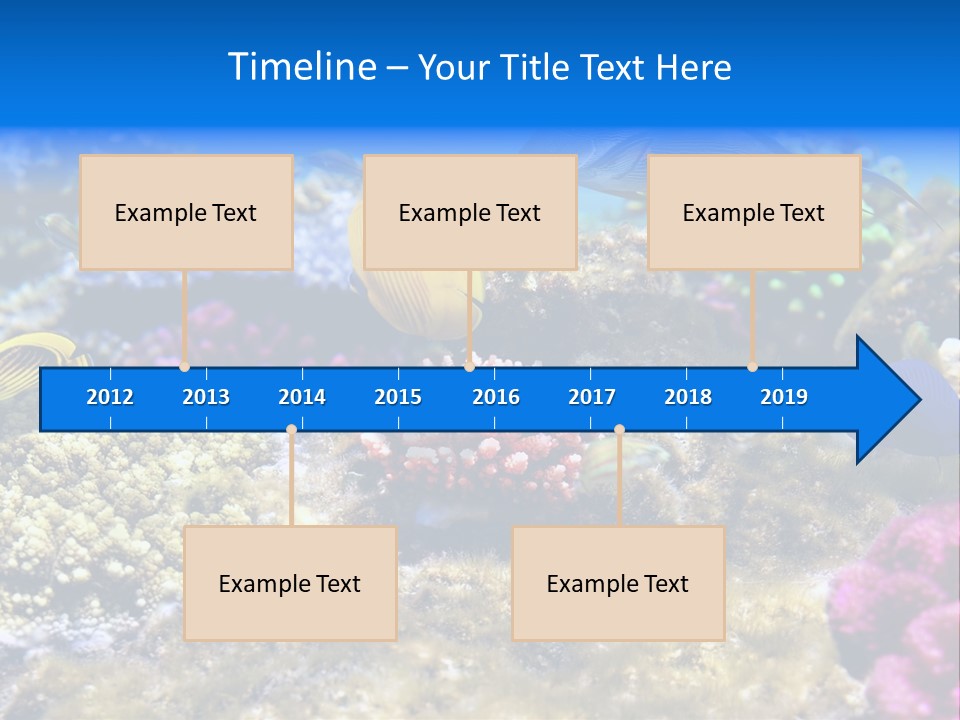 Timeline – Your Title Text Here

Example Text

Example Text

Example Text

2012 2013 2014 2015 2016 2017 2018 2019

Example Text

Example Text